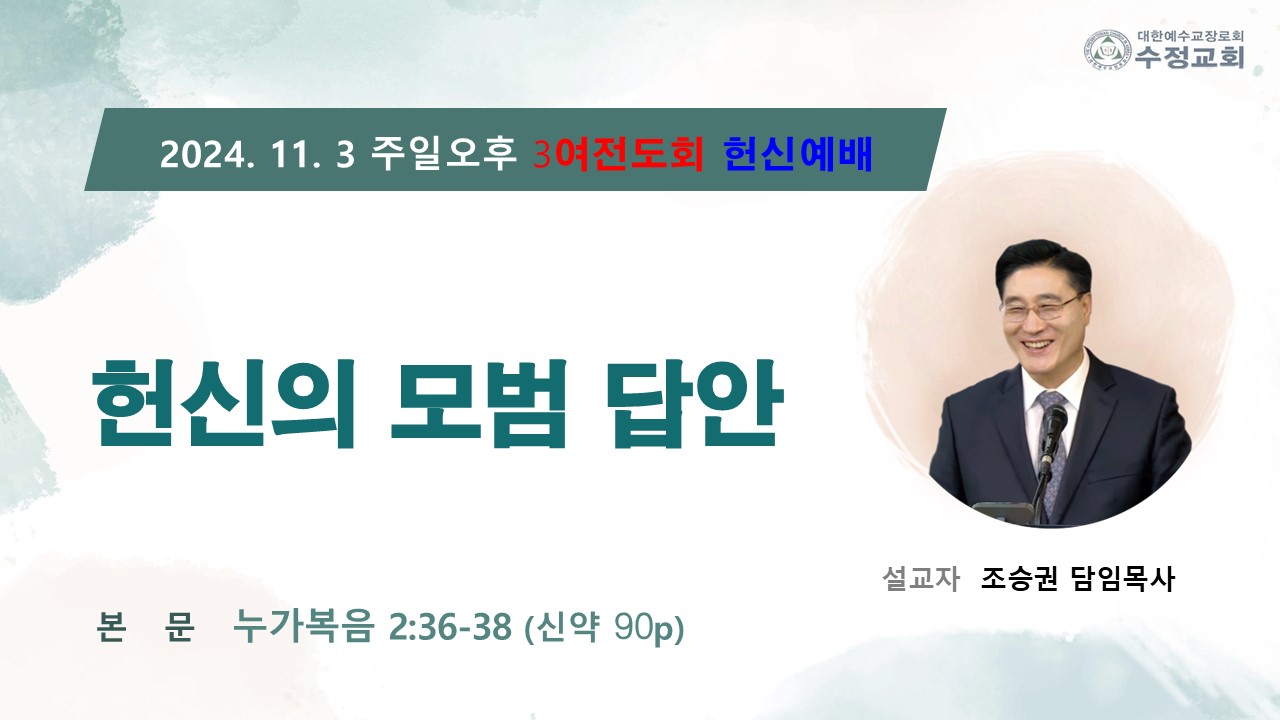 대한예수교장로회
수정교회

2024. 11. 3 주일오후 3여전도회 헌신예배

헌신의 모범 답안

설교자 조승권 담임목사

본 문 누가복음 2:36-38 (신약 90p)